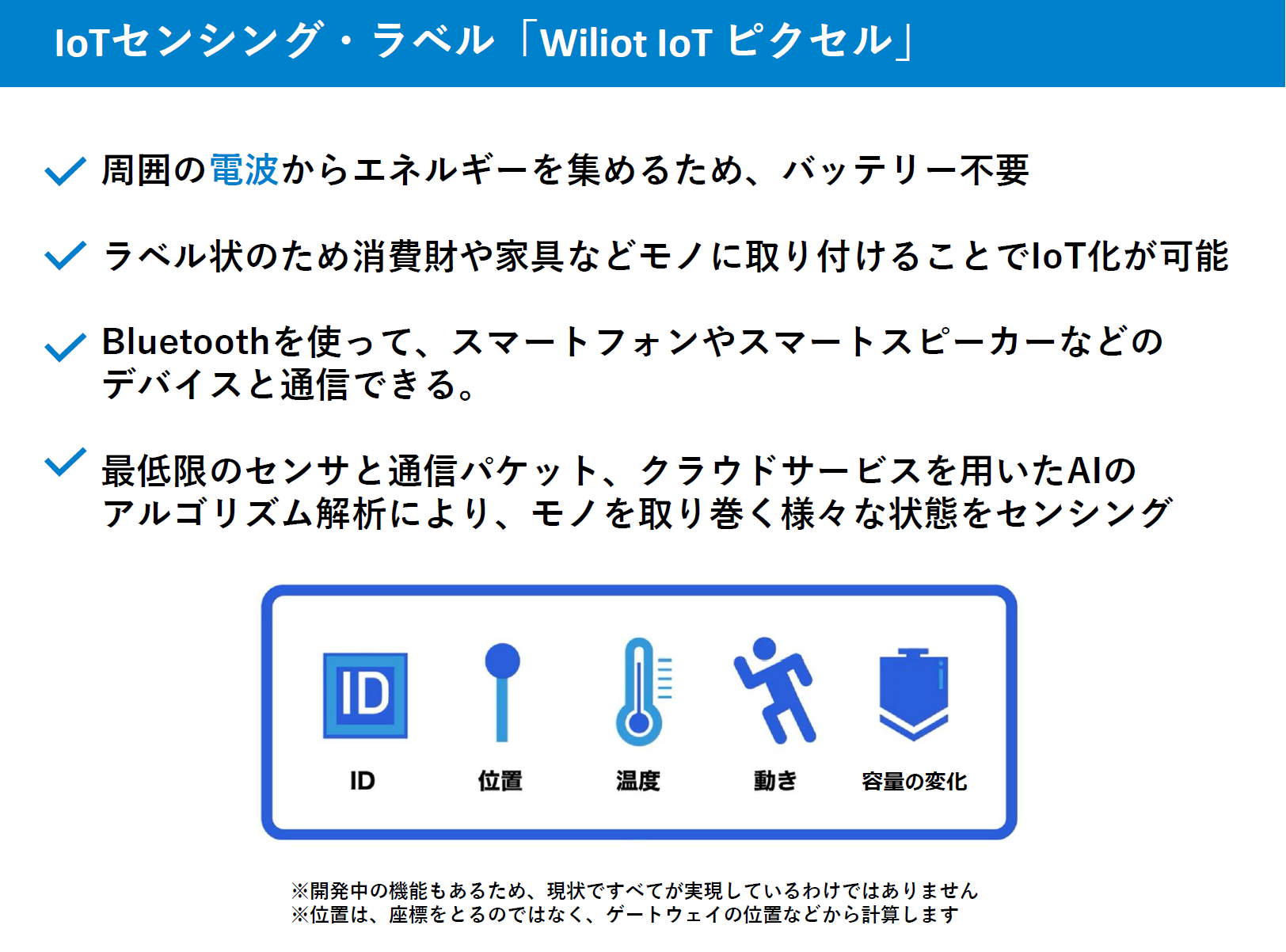 IoTセンシング・ラベル「Wiliot IoT ピクセル」

周囲の電波からエネルギーを集めるため、バッテリー不要

ラベル状のため消費財や家具などモノに取り付けることでIoT化が可能

Bluetoothを使って、スマートフォンやスマートスピーカーなどのデバイスと通信できる。

最低限のセンサと通信パケット、クラウドサービスを用いたAIのアルゴリズム解析により、モノを取り巻く様々な状態をセンシング

ID

ID

位置

温度

動き

容量の変化

※開発中の機能もあるため、現状ですべてが実現しているわけではありません
※位置は、座標をとるのではなく、ゲートウェイの位置などから計算します